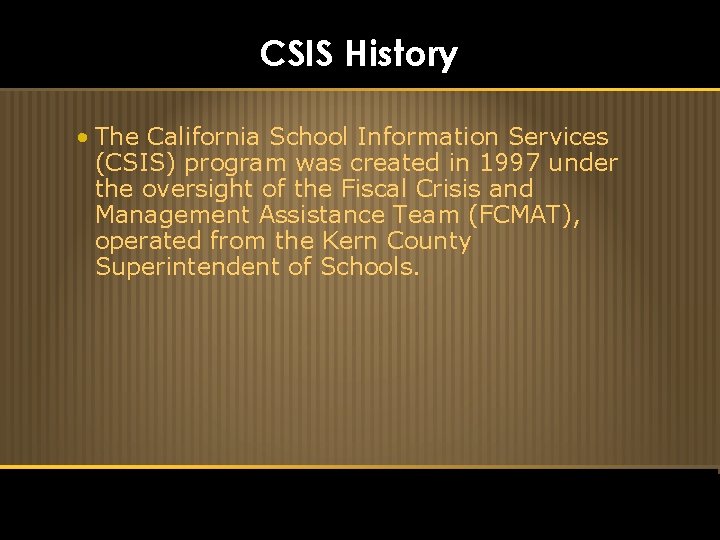 CSIS History

• The California School Information Services (CSIS) program was created in 1997 under the oversight of the Fiscal Crisis and Management Assistance Team (FCMAT), operated from the Kern County Superintendent of Schools.